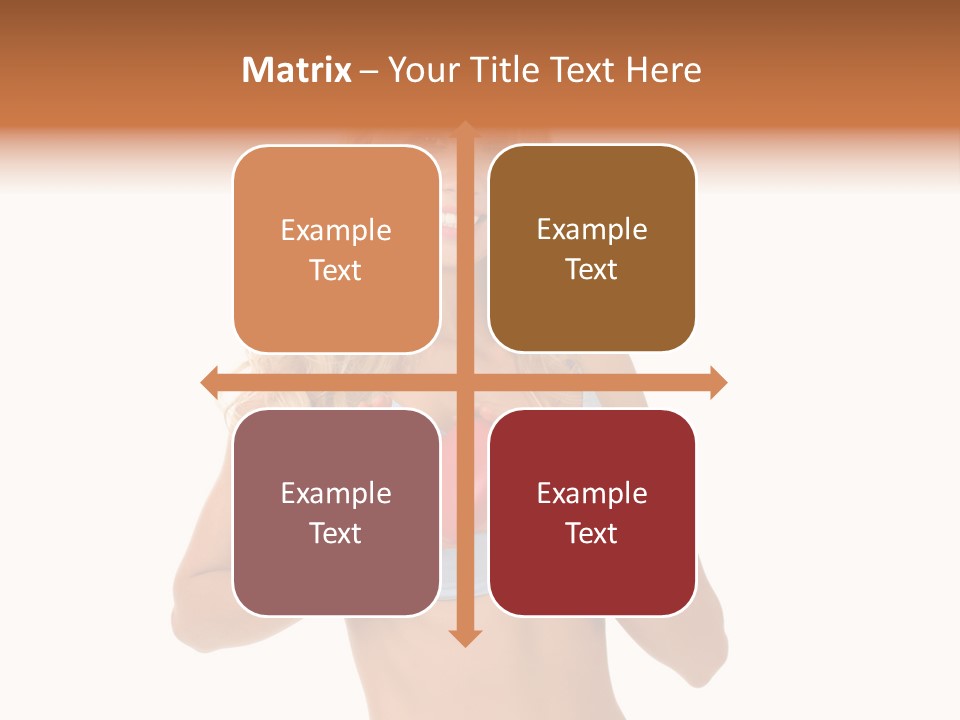 Matrix – Your Title Text Here

Example Text

Example Text

Example Text

Example Text